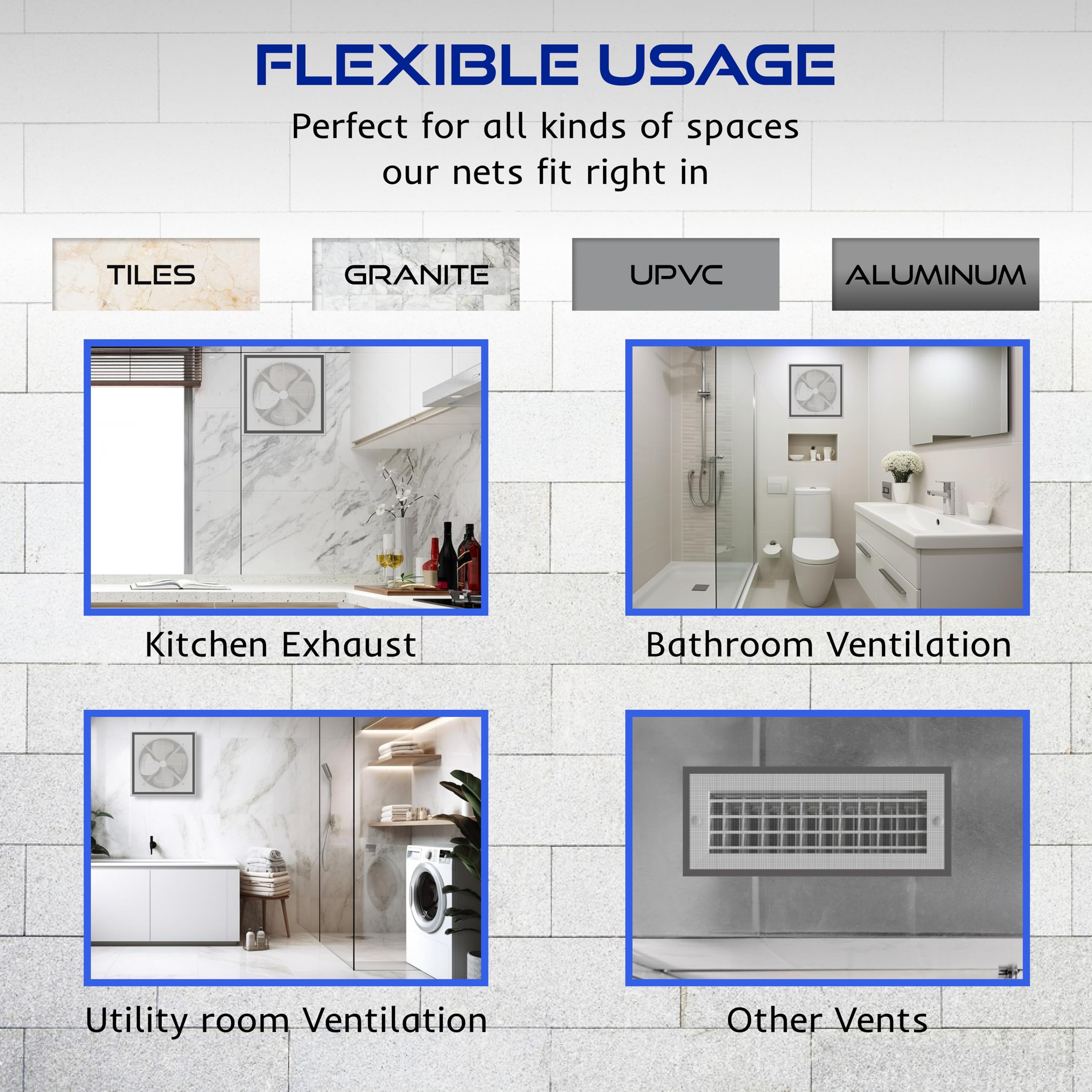 FLEXIBLE USAGE

Perfect for all kinds of spaces our nets fit right in

TILES

GRANITE

UPVC

ALUMINUM

Kitchen Exhaust

Bathroom Ventilation

Utility room Ventilation

Other Vents